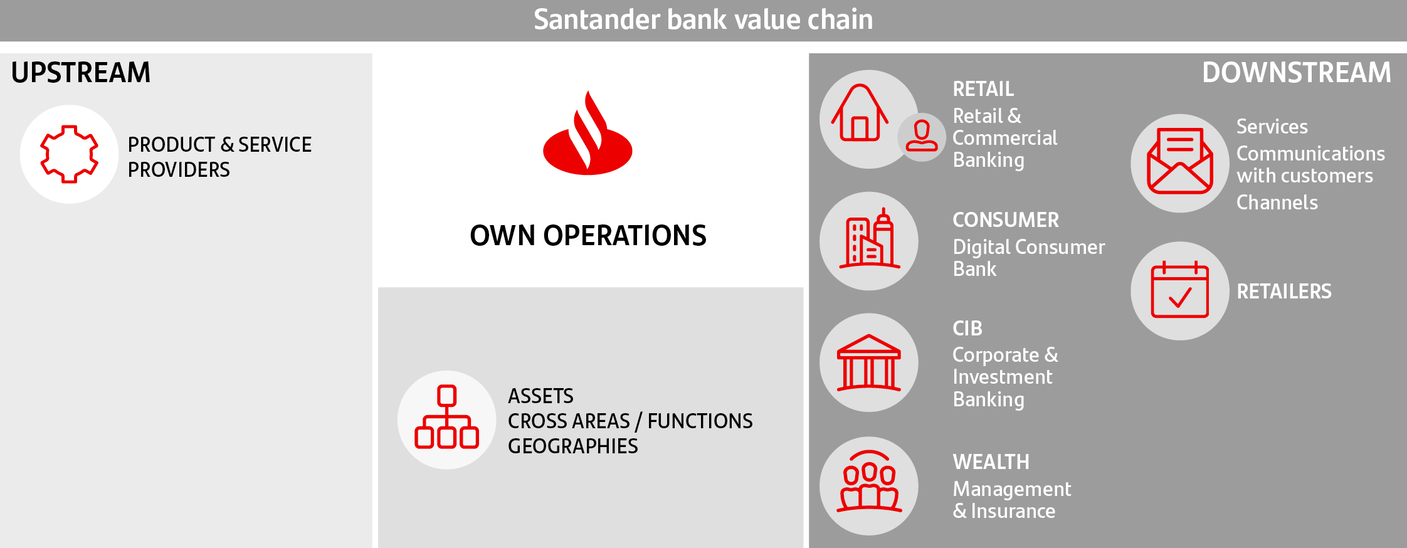 Santander bank value chain

UPSTREAM

PRODUCT & SERVICE PROVIDERS

OWN OPERATIONS

ASSETS
CROSS AREAS / FUNCTIONS
GEOGRAPHIES

DOWNSTREAM

RETAIL
Retail & Commercial Banking

CONSUMER
Digital Consumer Bank

CIB
Corporate & Investment Banking

WEALTH
Management & Insurance

Services
Communications with customers
Channels

RETAILERS